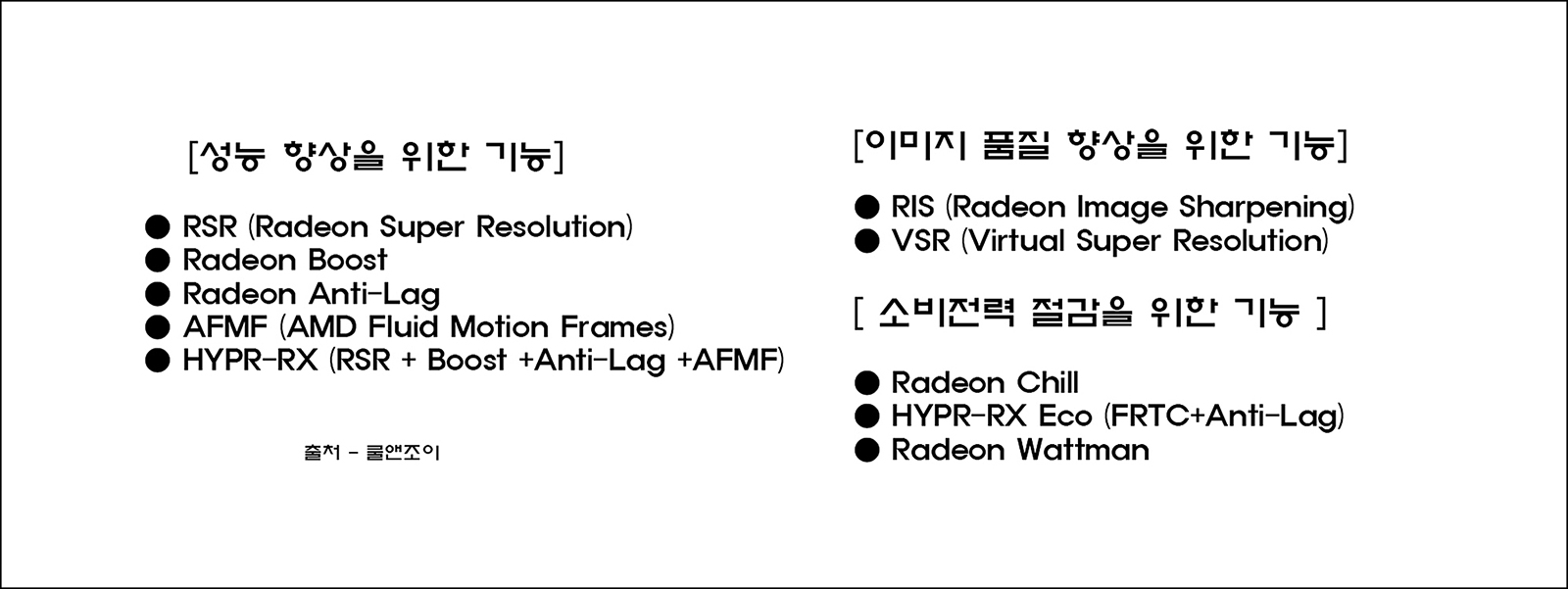 [성능 향상을 위한 기능]

● RSR (Radeon Super Resolution)
● Radeon Boost
● Radeon Anti-Lag
● AFMF (AMD Fluid Motion Frames)
● HYPR-RX (RSR + Boost +Anti-Lag +AFMF)

출처 - 쿨앤조이

[이미지 품질 향상을 위한 기능]

● RIS (Radeon Image Sharpening)
● VSR (Virtual Super Resolution)

[ 소비전력 절감을 위한 기능 ]

● Radeon Chill
● HYPR-RX Eco (FRTC+Anti-Lag)
● Radeon Wattman